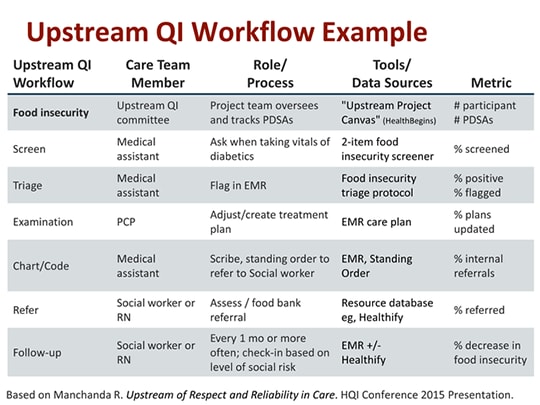 Upstream QI Workflow Example

| Upstream QI Workflow | Care Team Member | Role/ Process | Tools/ Data Sources | Metric |
|---|---|---|---|---|
| Food insecurity | Upstream QI committee | Project team oversees and tracks PDSAs | "Upstream Project Canvas" (HealthBegins) | # participant # PDSAs |
| Screen | Medical assistant | Ask when taking vitals of diabetics | 2-item food insecurity screener | % screened |
| Triage | Medical assistant | Flag in EMR | Food insecurity triage protocol | % positive % flagged |
| Examination | PCP | Adjust/create treatment plan | EMR care plan | % plans updated |
| Chart/Code | Medical assistant | Scribe, standing order to refer to Social worker | EMR, Standing Order | % internal referrals |
| Refer | Social worker or RN | Assess / food bank referral | Resource database eg, Healthify | % referred |
| Follow-up | Social worker or RN | Every 1 mo or more often; check-in based on level of social risk | EMR +/- Healthify | % decrease in food insecurity |

Based on Manchanda R. Upstream of Respect and Reliability in Care. HQI Conference 2015 Presentation.